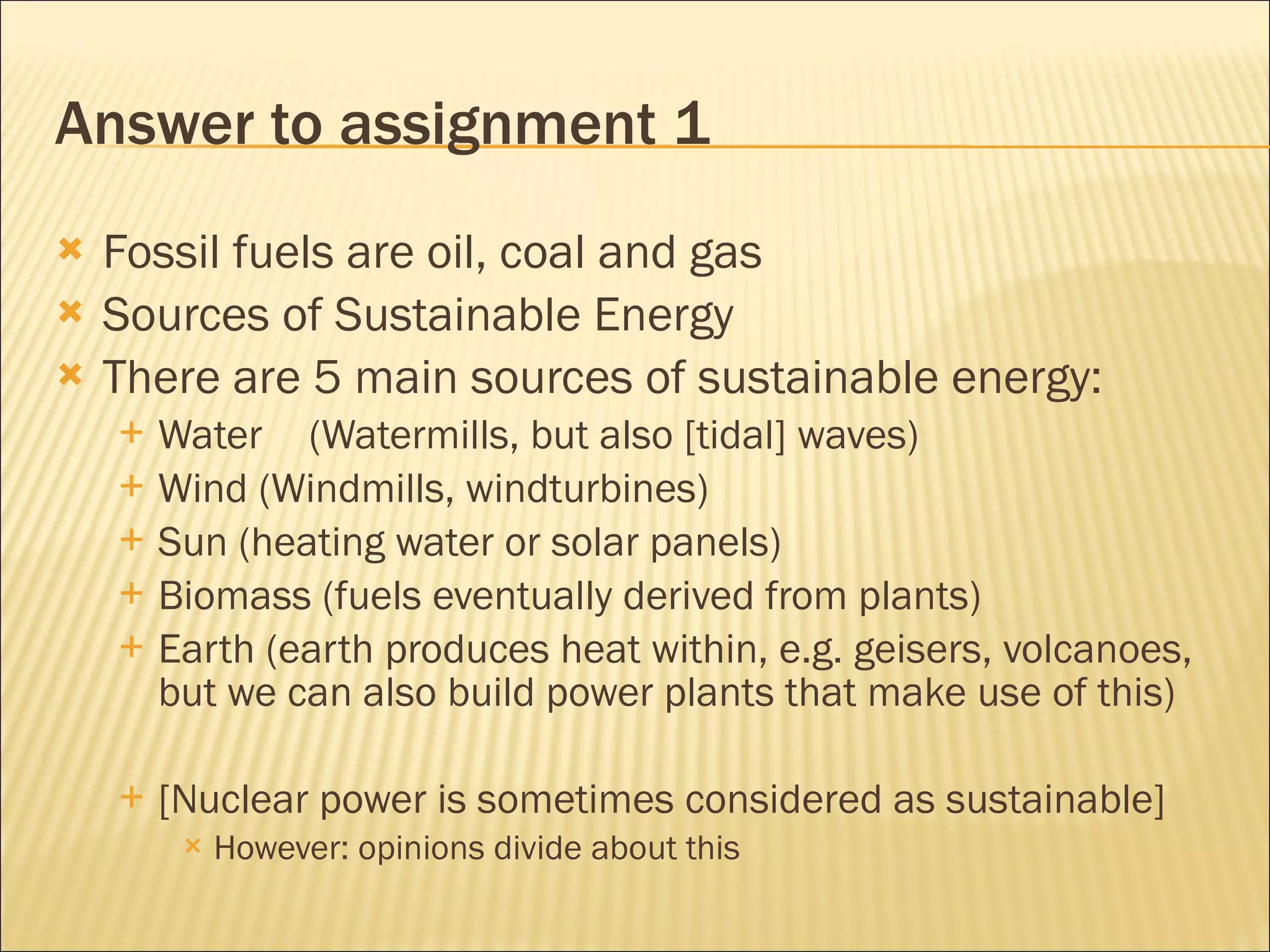 Answer to assignment 1

Fossil fuels are oil, coal and gas
Sources of Sustainable Energy
There are 5 main sources of sustainable energy:
Water (Watermills, but also [tidal] waves)
Wind (Windmills, windturbines)
Sun (heating water or solar panels)
Biomass (fuels eventually derived from plants)
Earth (earth produces heat within, e.g. geisers, volcanoes, but we can also build power plants that make use of this)

[Nuclear power is sometimes considered as sustainable]
However: opinions divide about this